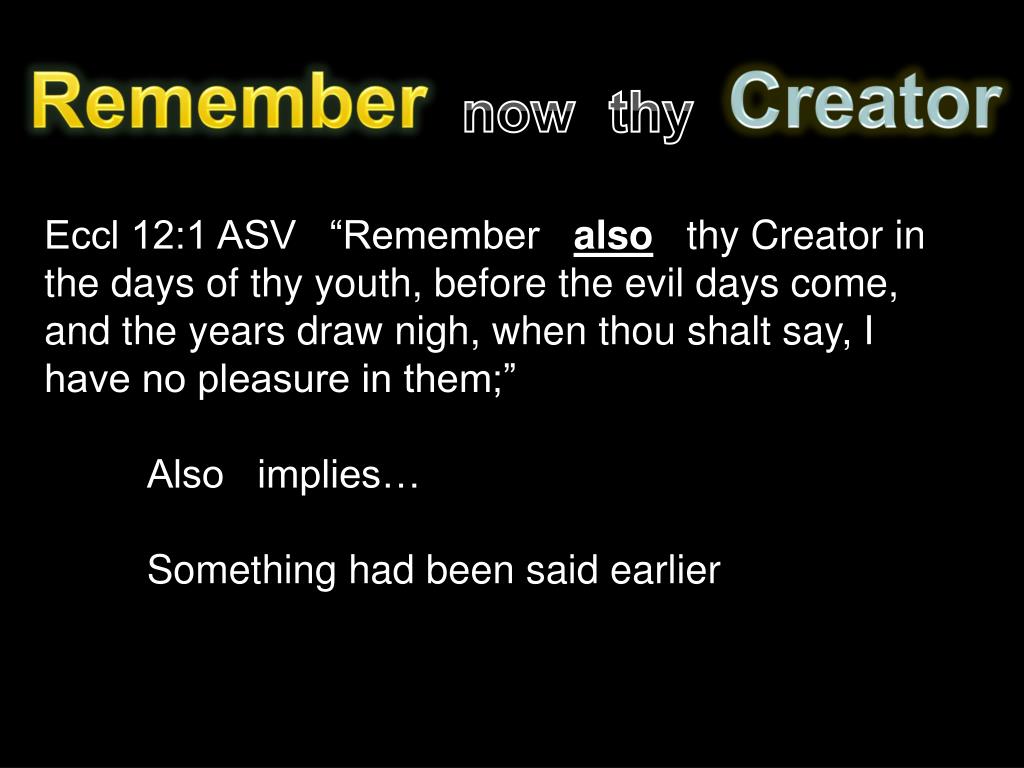 Remember now thy Creator

Eccl 12:1 ASV “Remember also thy Creator in the days of thy youth, before the evil days come, and the years draw nigh, when thou shalt say, I have no pleasure in them;”

Also implies…

Something had been said earlier